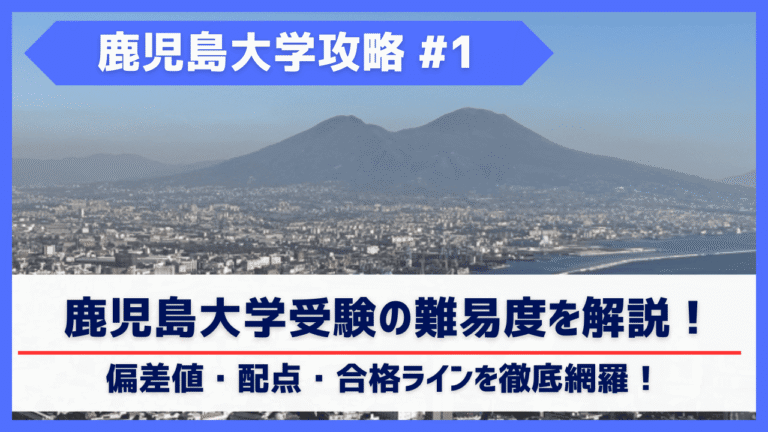 鹿児島大学攻略 #1

鹿児島大学受験の難易度を解説！

偏差値・配点・合格ラインを徹底網羅！